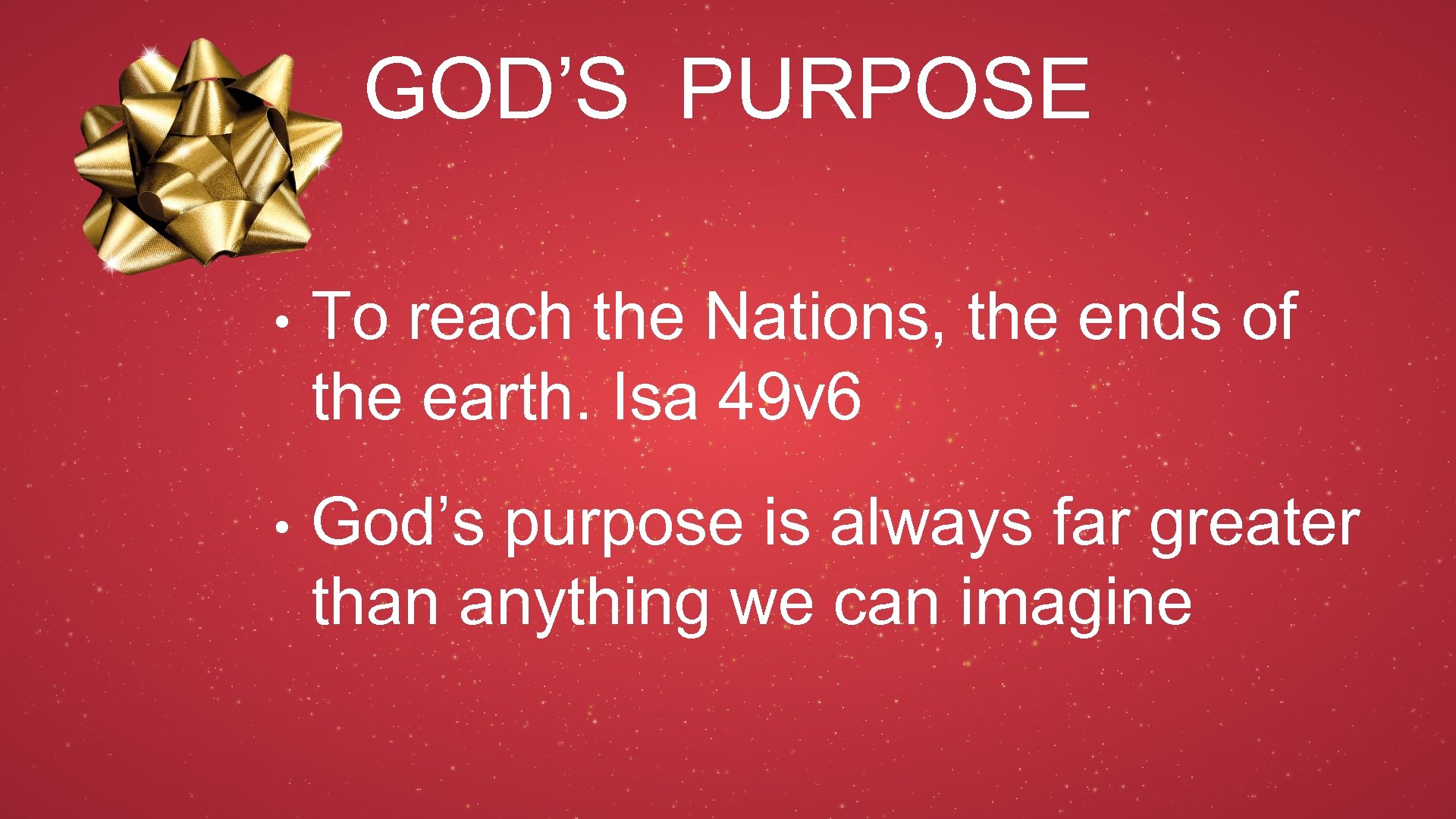 GOD’S PURPOSE

• To reach the Nations, the ends of the earth. Isa 49v6

• God’s purpose is always far greater than anything we can imagine